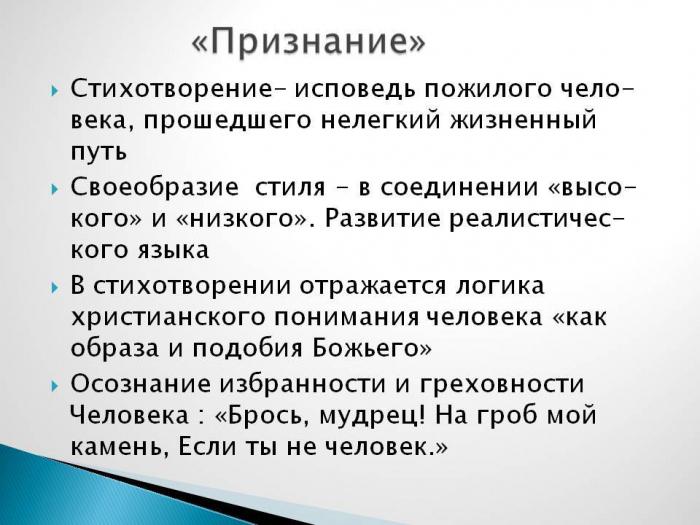 «Признание»

Стихотворение– исповедь пожилого человека, прошедшего нелегкий жизненный путь

Своеобразие стиля – в соединении «высокого» и «низкого». Развитие реалистического языка

В стихотворении отражается логика христианского понимания человека «как образа и подобия Божьего»

Осознание избранности и греховности Человека : «Брось, мудрец! На гроб мой камень, Если ты не человек.»